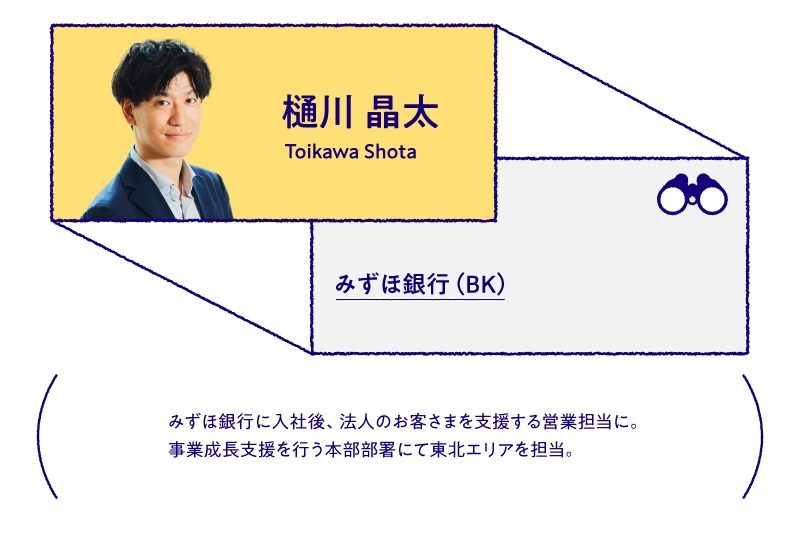 樋川 晶太
Toikawa Shota

みずほ銀行（BK）

みずほ銀行に入社後、法人のお客さまを支援する営業担当に。
事業成長支援を行う本部部署にて東北エリアを担当。